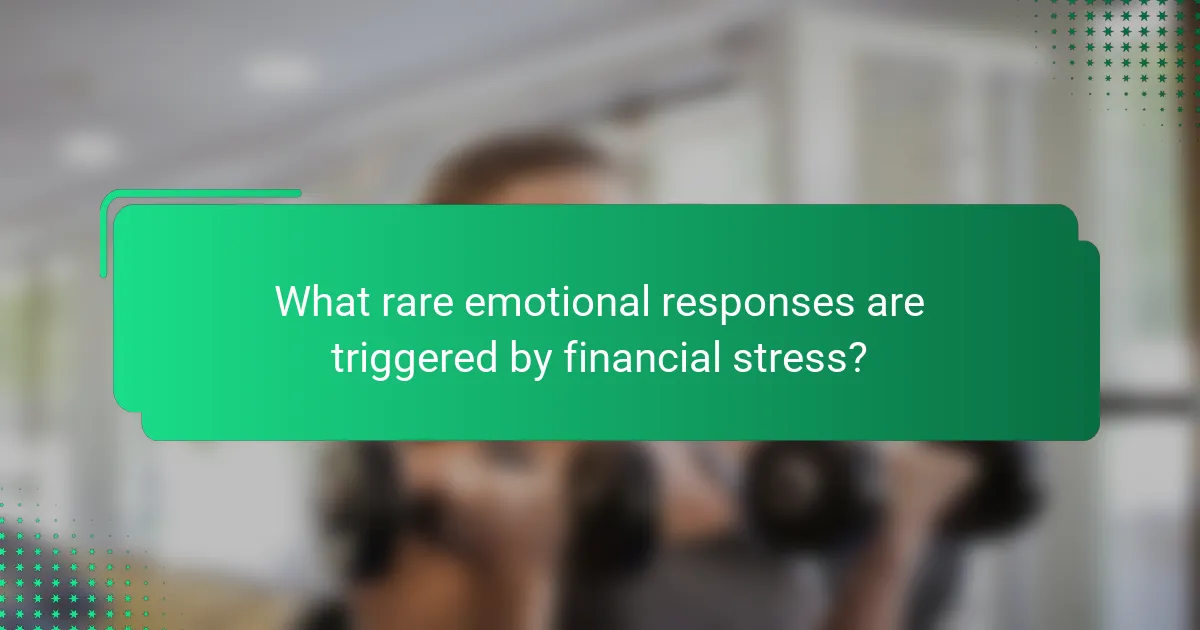 What rare emotional responses are triggered by financial stress?